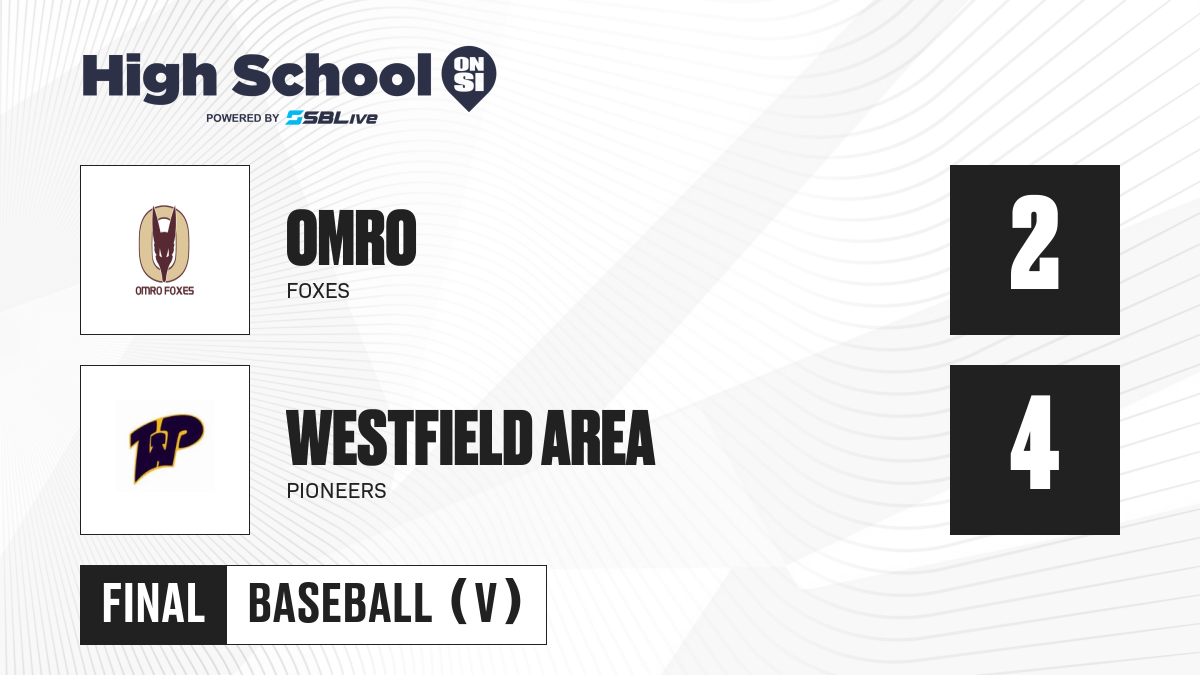 High School ON SI
POWERED BY SBLive

OMRO FOXES

OMRO
FOXES

2

WP

WESTFIELD AREA
PIONEERS

4

FINAL
BASEBALL (V)